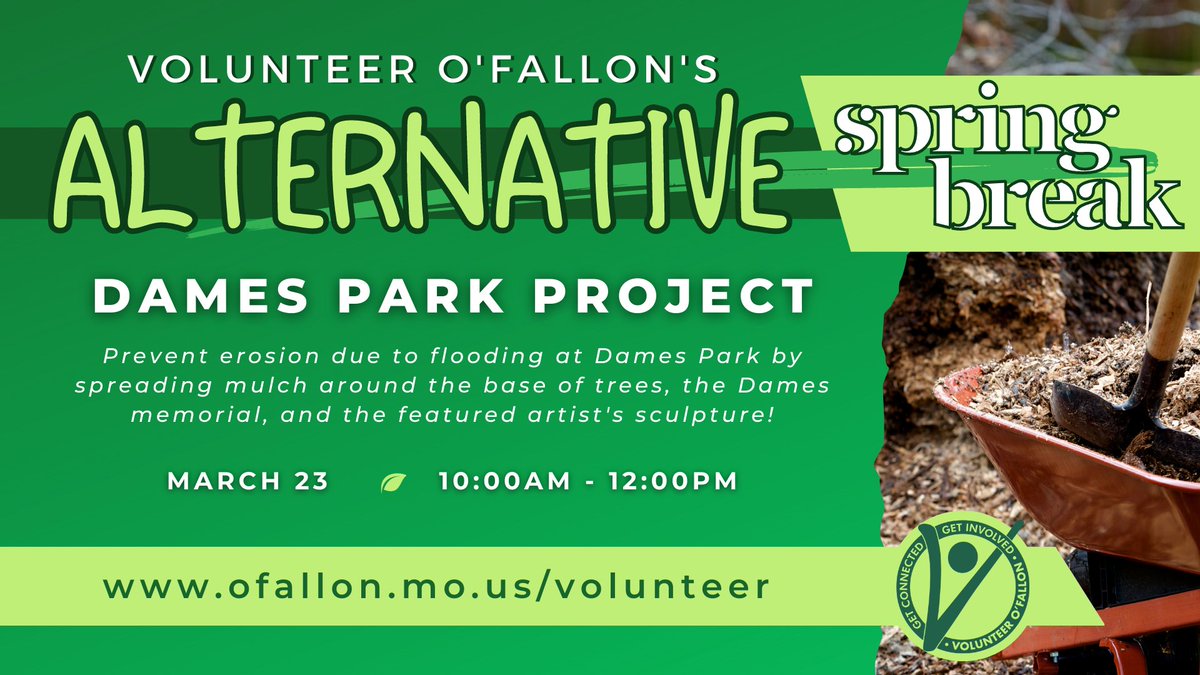 VOLUNTEER O'FALLON'S

ALTERNATIVE

spring break

DAMES PARK PROJECT

Prevent erosion due to flooding at Dames Park by spreading mulch around the base of trees, the Dames memorial, and the featured artist's sculpture!

MARCH 23 10:00AM - 12:00PM

www.ofallon.mo.us/volunteer

GET CONNECTED GET INVOLVED VOLUNTEER O'FALLON